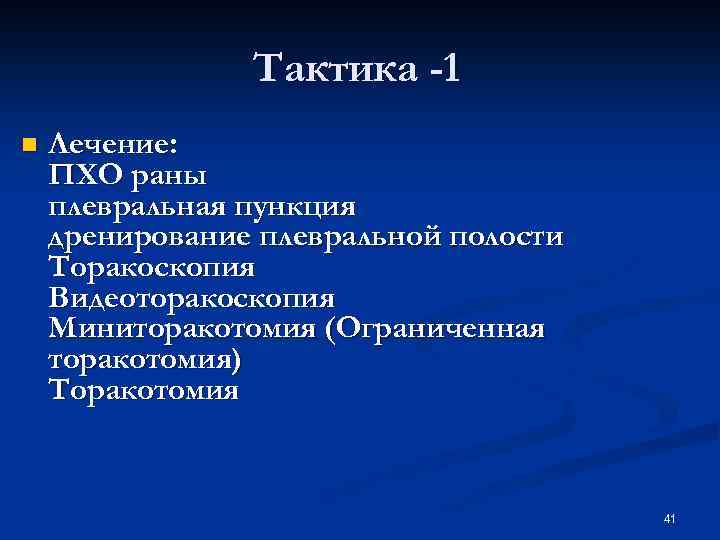 Тактика -1

Лечение:
ПХО раны
плевральная пункция
дренирование плевральной полости
Торакоскопия
Видеоторакоскопия
Миниторакотомия (Ограниченная торакотомия)
Торакотомия

41